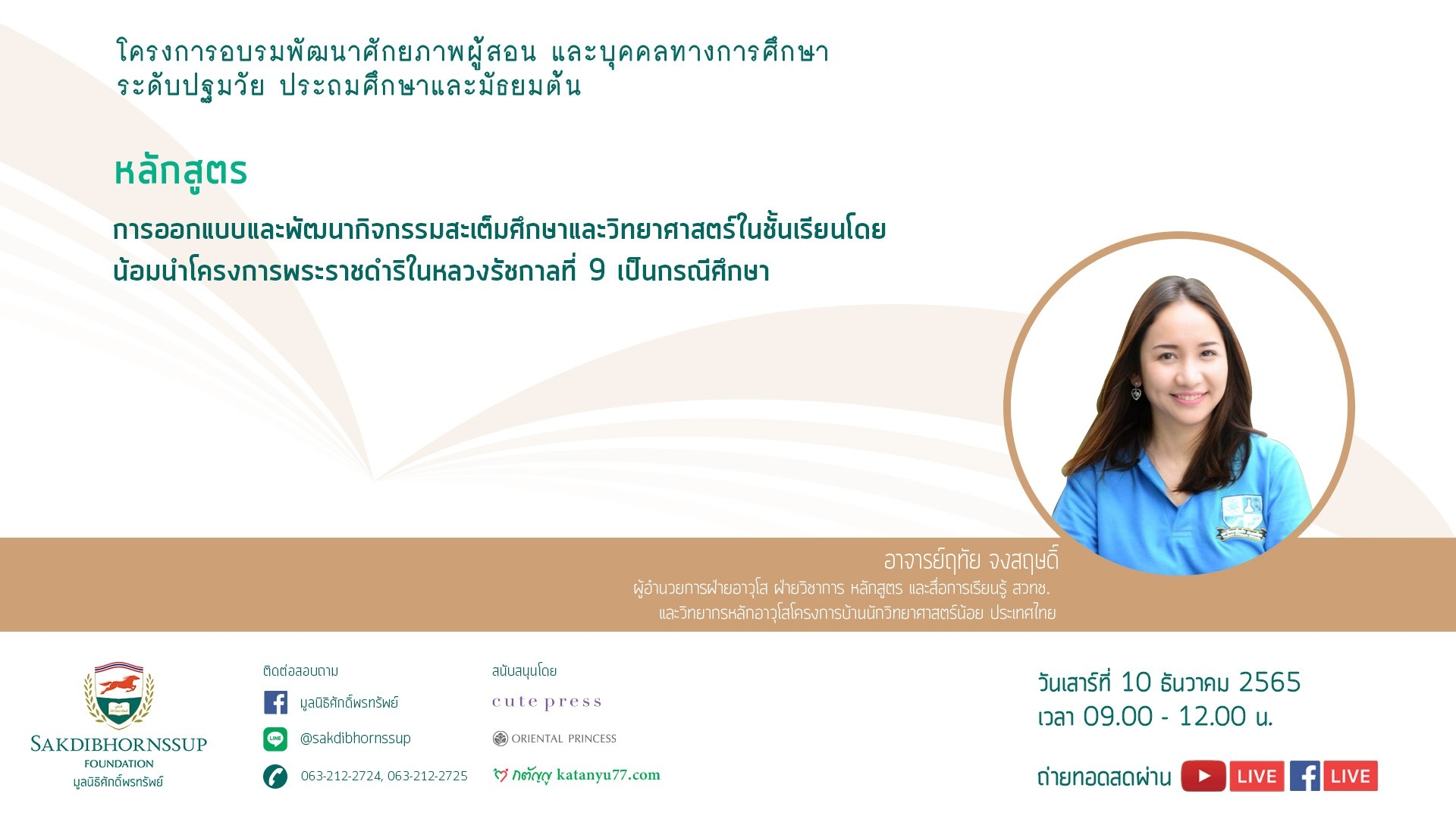 โครงการอบรมพัฒนาศักยภาพผู้สอน และบุคคลทางการศึกษา ระดับปฐมวัย ประถมศึกษาและมัธยมต้น

หลักสูตร

การออกแบบและพัฒนากิจกรรมสะเต็มศึกษาและวิทยาศาสตร์ในชั้นเรียนโดยน้อมนำโครงการพระราชดำริในหลวงรัชกาลที่ 9 เป็นกรณีศึกษา

อาจารย์ฤทัย จงสฤษดิ์
ผู้อำนวยการฝ่ายอาวุโส ฝ่ายวิชาการ หลักสูตร และสื่อการเรียนรู้ สวทช.
และวิทยากรหลักอาวุโสโครงการบ้านนักวิทยาศาสตร์น้อย ประเทศไทย

SAKDIBHORNSSUP FOUNDATION
มูลนิธิศักดิ์พรทรัพย์

ติดต่อสอบถาม
มูลนิธิศักดิ์พรทรัพย์
LINE @sakdibhornssup
063-212-2724, 063-212-2725

สนับสนุนโดย
cute press
ORIENTAL PRINCESS
กตัญญู katanyu77.com

วันเสาร์ที่ 10 ธันวาคม 2565
เวลา 09.00 - 12.00 น.

ถ่ายทอดสดผ่าน LIVE LIVE